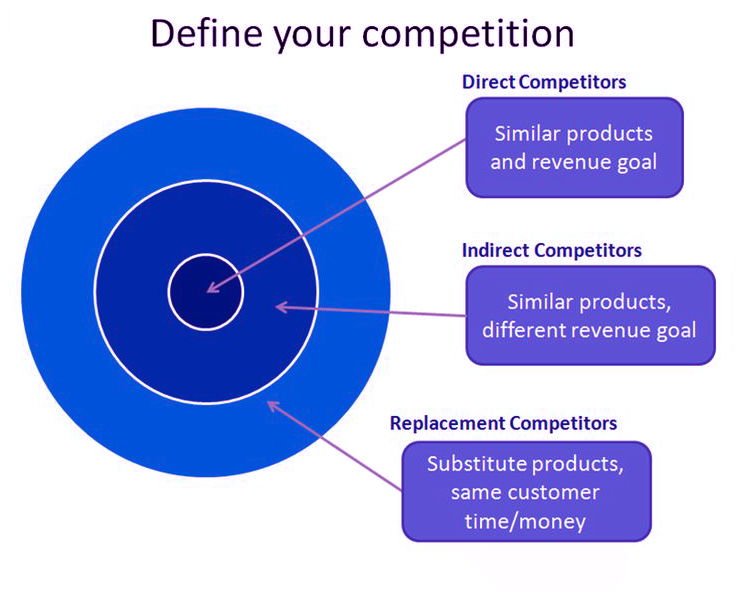 Define your competition

Direct Competitors

Similar products and revenue goal

Indirect Competitors

Similar products, different revenue goal

Replacement Competitors

Substitute products, same customer time/money